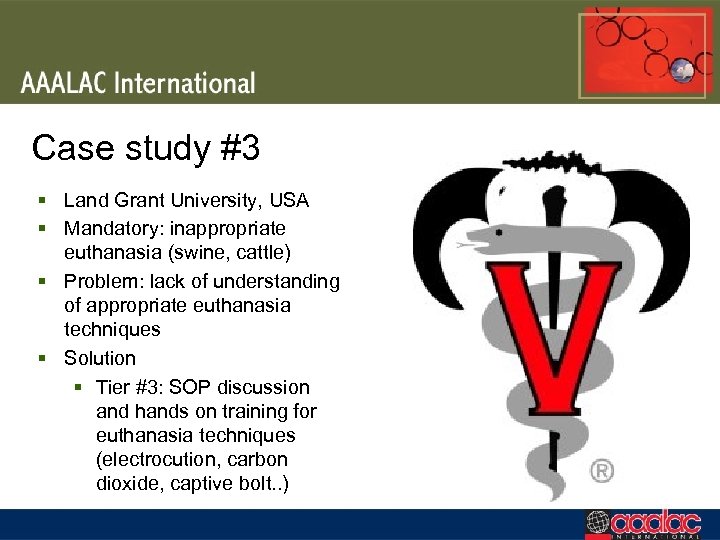 AAALAC International

Case study #3

- Land Grant University, USA
- Mandatory: inappropriate euthanasia (swine, cattle)
- Problem: lack of understanding of appropriate euthanasia techniques
- Solution
  - Tier #3: SOP discussion and hands on training for euthanasia techniques (electrocution, carbon dioxide, captive bolt..)

V

®

aaalac
INTERNATIONAL